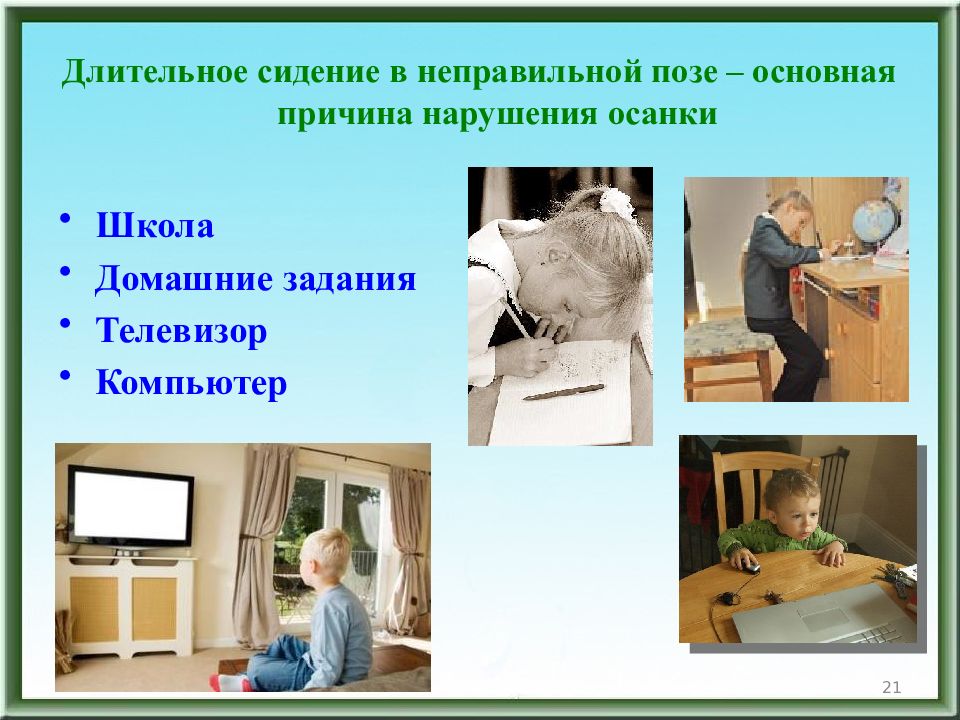 Длительное сидение в неправильной позе – основная причина нарушения осанки

• Школа
• Домашние задания
• Телевизор
• Компьютер

21